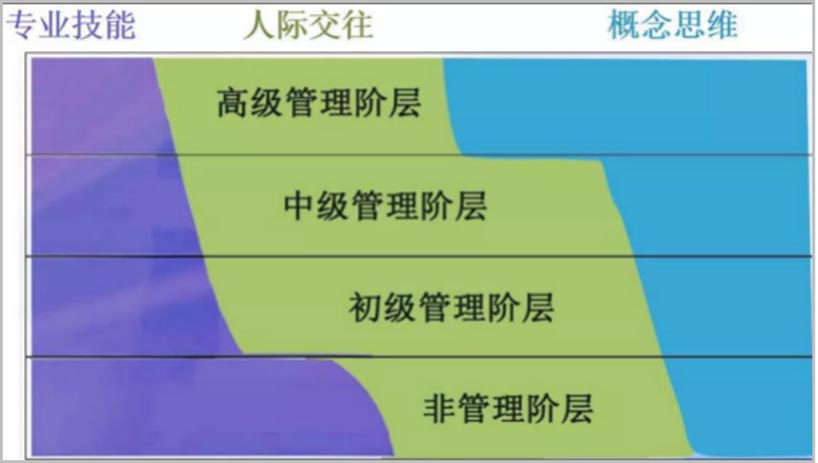 专业技能 人际交往 概念思维

高级管理阶层

中级管理阶层

初级管理阶层

非管理阶层